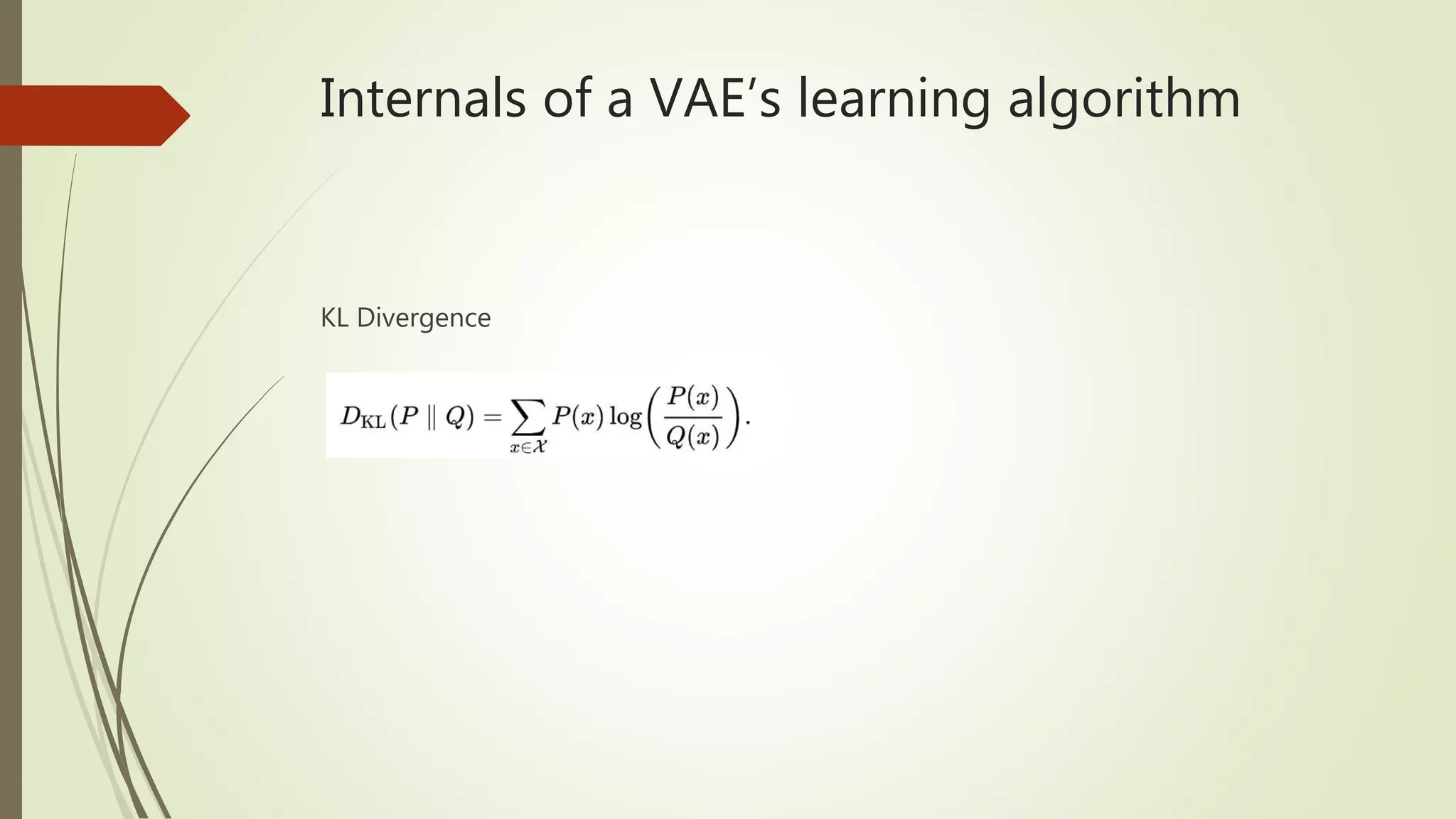 Internals of a VAE’s learning algorithm

KL Divergence

$D_{\mathrm{KL}}(P \parallel Q) = \sum_{x \in \mathcal{X}} P(x) \log\left(\frac{P(x)}{Q(x)}\right).$